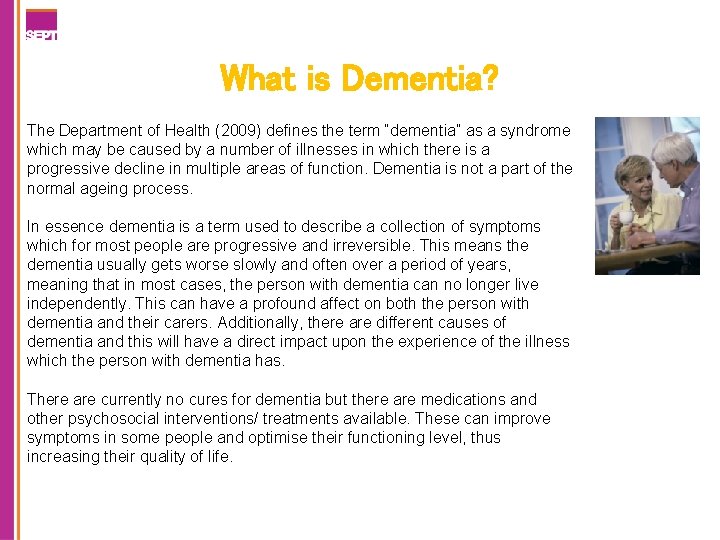 SEPT

What is Dementia?

The Department of Health (2009) defines the term "dementia" as a syndrome which may be caused by a number of illnesses in which there is a progressive decline in multiple areas of function. Dementia is not a part of the normal ageing process.

In essence dementia is a term used to describe a collection of symptoms which for most people are progressive and irreversible. This means the dementia usually gets worse slowly and often over a period of years, meaning that in most cases, the person with dementia can no longer live independently. This can have a profound affect on both the person with dementia and their carers. Additionally, there are different causes of dementia and this will have a direct impact upon the experience of the illness which the person with dementia has.

There are currently no cures for dementia but there are medications and other psychosocial interventions/ treatments available. These can improve symptoms in some people and optimise their functioning level, thus increasing their quality of life.